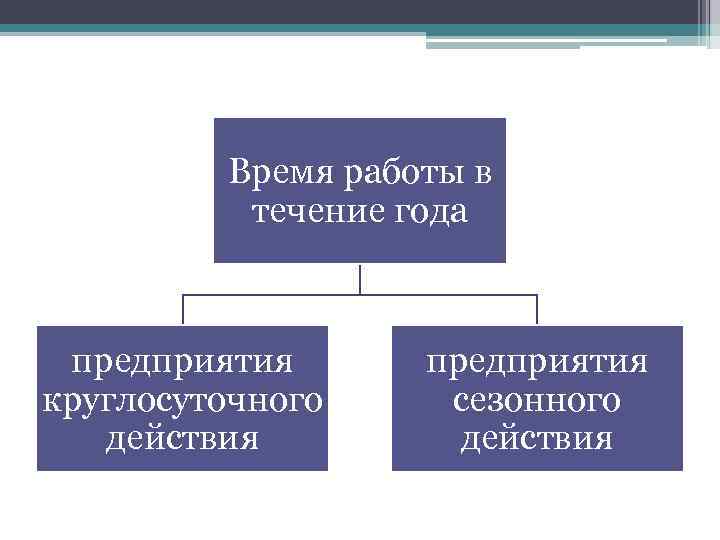 Время работы в течение года

предприятия круглосуточного действия

предприятия сезонного действия